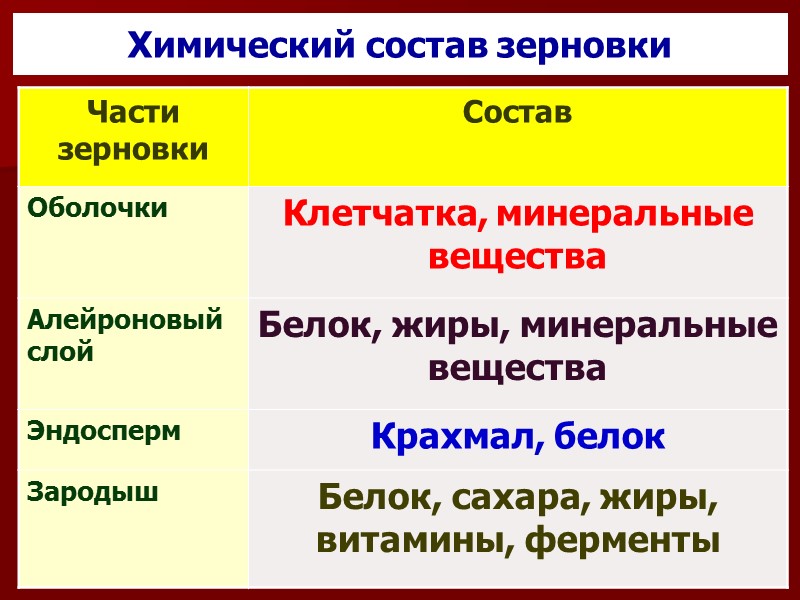 Химический состав зерновки

| Части зерновки | Состав |
|---|---|
| Оболочки | Клетчатка, минеральные вещества |
| Алейроновый слой | Белок, жиры, минеральные вещества |
| Эндосперм | Крахмал, белок |
| Зародыш | Белок, сахара, жиры, витамины, ферменты |